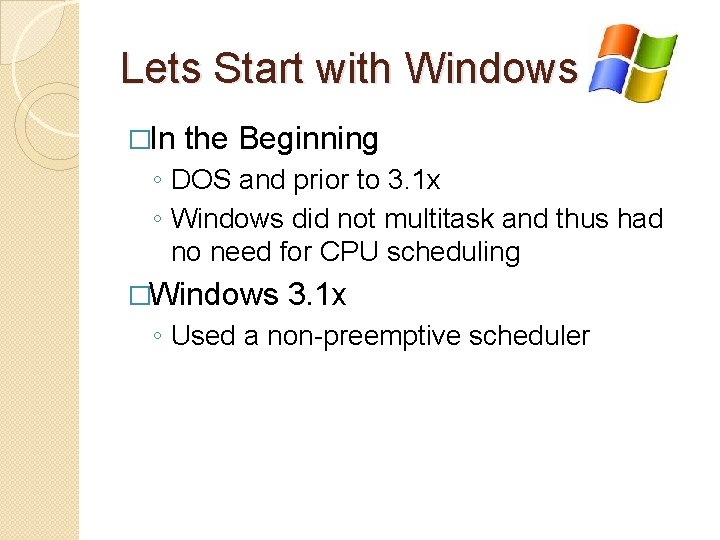 Lets Start with Windows

□In the Beginning
◦ DOS and prior to 3.1x
◦ Windows did not multitask and thus had no need for CPU scheduling

□Windows 3.1x
◦ Used a non-preemptive scheduler